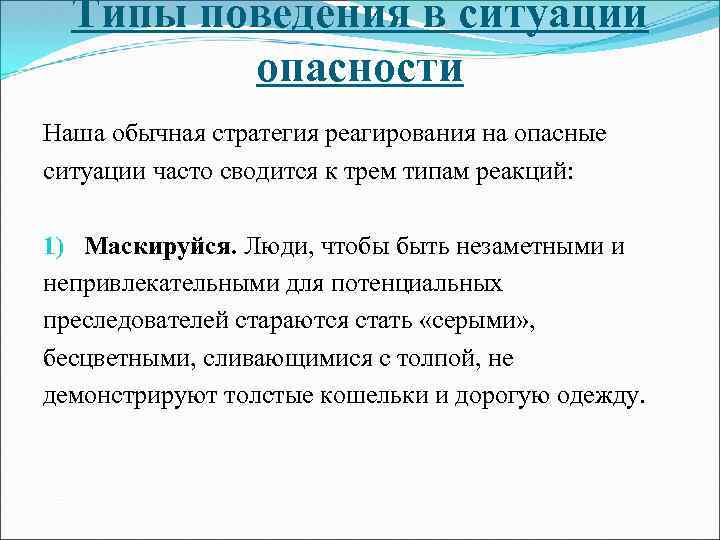 Типы поведения в ситуации опасности

Наша обычная стратегия реагирования на опасные ситуации часто сводится к трем типам реакций:

1) **Маскируйся.** Люди, чтобы быть незаметными и непривлекательными для потенциальных преследователей стараются стать «серыми», бесцветными, сливающимися с толпой, не демонстрируют толстые кошельки и дорогую одежду.